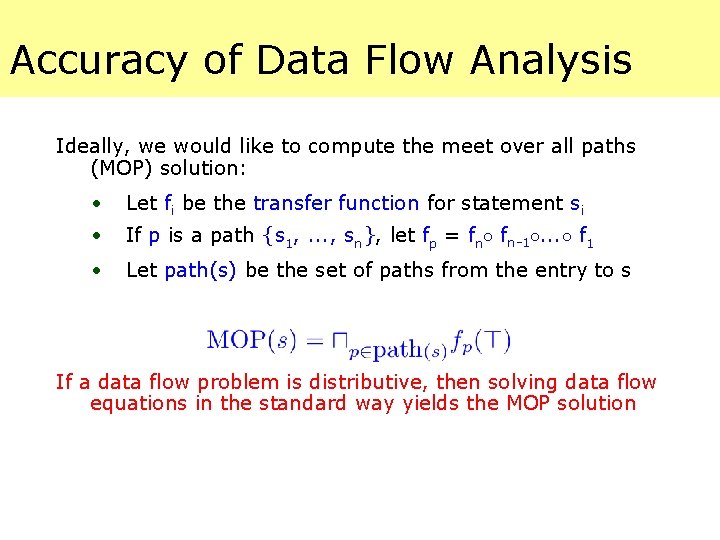 Accuracy of Data Flow Analysis

Ideally, we would like to compute the meet over all paths (MOP) solution:

• Let $f_i$ be the transfer function for statement $s_i$

• If p is a path $\{s_1, ..., s_n\}$, let $f_p = f_n \circ f_{n-1} \circ ... \circ f_1$

• Let path(s) be the set of paths from the entry to s

$\mathrm{MOP}(s) = \sqcap_{p \in \mathrm{path}(s)} f_p(\top)$

If a data flow problem is distributive, then solving data flow equations in the standard way yields the MOP solution